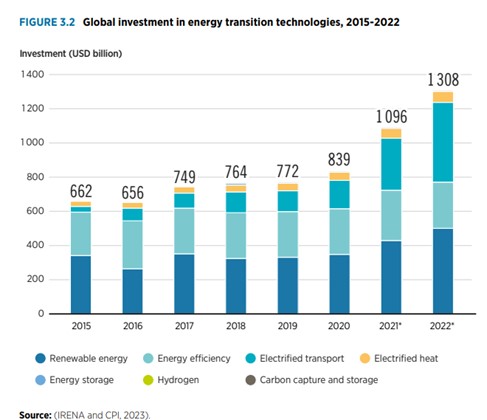 FIGURE 3.2 Global investment in energy transition technologies, 2015-2022

Investment (USD billion)

1400
1200
1000
800
600
400
200
0

662
656
749
764
772
839
1 096
1 308

2015
2016
2017
2018
2019
2020
2021*
2022*

Renewable energy
Energy efficiency
Electrified transport
Electrified heat
Energy storage
Hydrogen
Carbon capture and storage

Source: (IRENA and CPI, 2023).